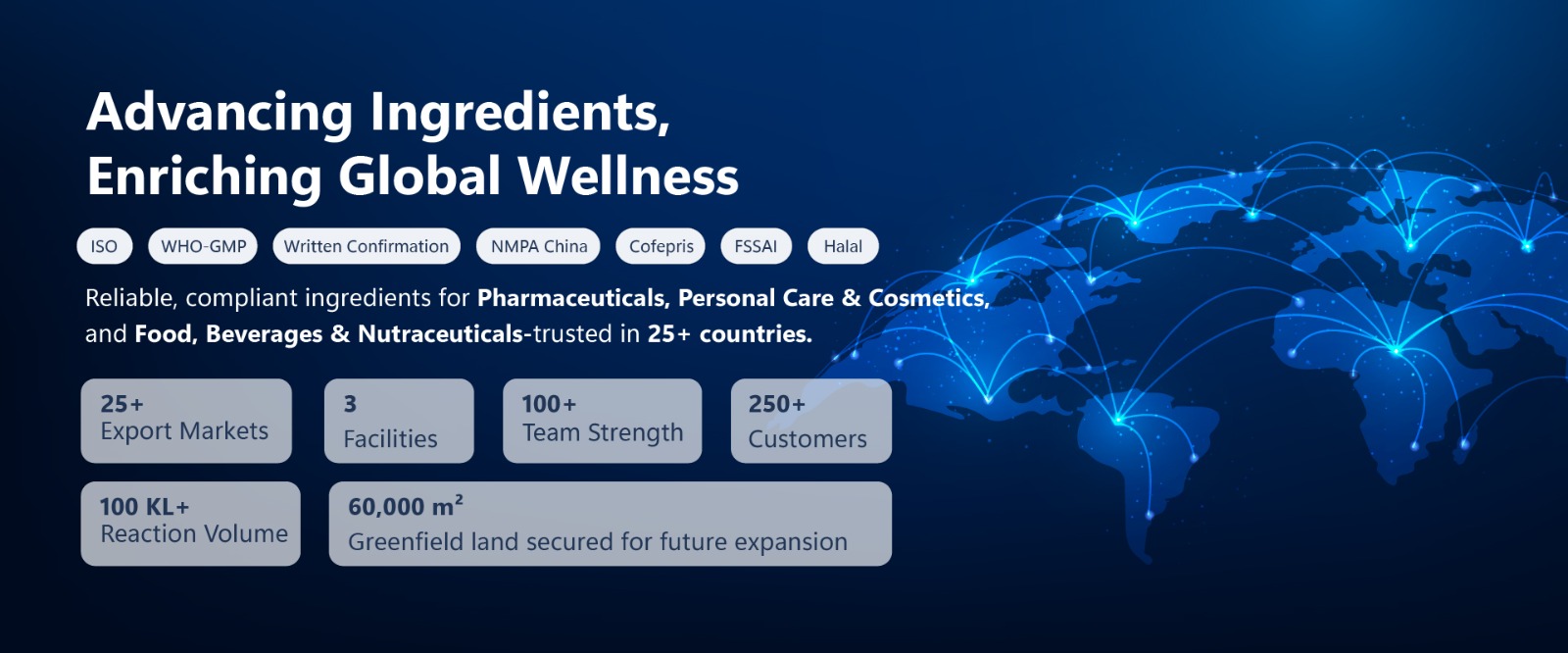 Advancing Ingredients, Enriching Global Wellness

ISO
WHO-GMP
Written Confirmation
NMPA China
Cofepris
FSSAI
Halal

Reliable, compliant ingredients for Pharmaceuticals, Personal Care & Cosmetics, and Food, Beverages & Nutraceuticals-trusted in 25+ countries.

25+
Export Markets

3
Facilities

100+
Team Strength

250+
Customers

100 KL+
Reaction Volume

60,000 $m^2$
Greenfield land secured for future expansion